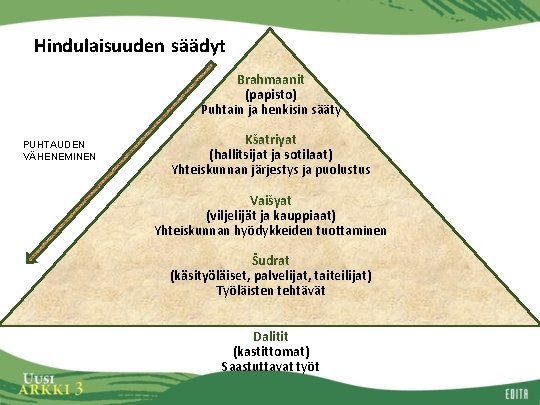 Hindulaisuuden säädyt

PUHTAUDEN VÄHENEMINEN

Brahmaanit
(papisto)
Puhtain ja henkisin sääty

Kšatriyat
(hallitsijat ja sotilaat)
Yhteiskunnan järjestys ja puolustus

Vaišyat
(viljelijät ja kauppiaat)
Yhteiskunnan hyödykkeiden tuottaminen

Šudrat
(käsityöläiset, palvelijat, taiteilijat)
Työläisten tehtävät

Dalitit
(kastittomat)
Saastuttavat työt

UUSI ARKKI 3

EDITA